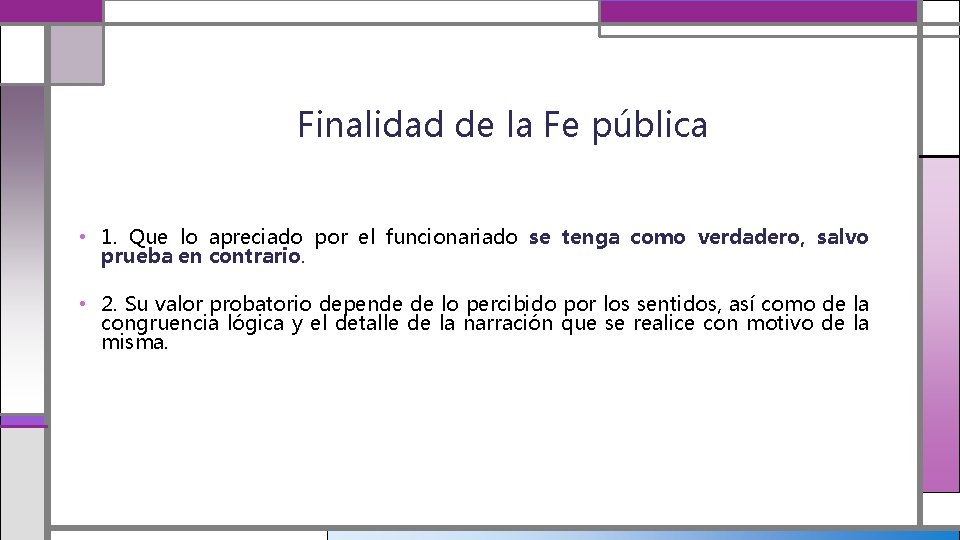 Finalidad de la Fe pública

• 1. Que lo apreciado por el funcionariado se tenga como verdadero, salvo prueba en contrario.

• 2. Su valor probatorio depende de lo percibido por los sentidos, así como de la congruencia lógica y el detalle de la narración que se realice con motivo de la misma.